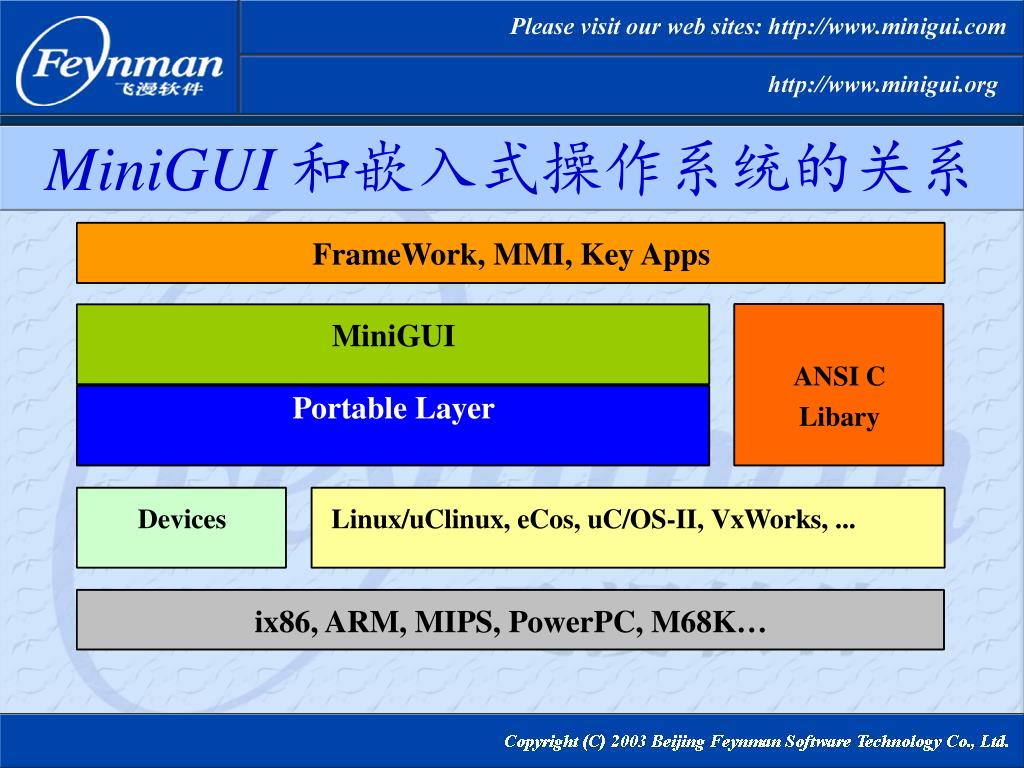 Feynman
飞漫软件

Please visit our web sites: http://www.minigui.com

http://www.minigui.org

MiniGUI 和嵌入式操作系统的关系

FrameWork, MMI, Key Apps

MiniGUI

Portable Layer

ANSI C
Libary

Devices

Linux/uClinux, eCos, uC/OS-II, VxWorks, ...

ix86, ARM, MIPS, PowerPC, M68K…

Copyright (C) 2003 Beijing Feynman Software Technology Co., Ltd.